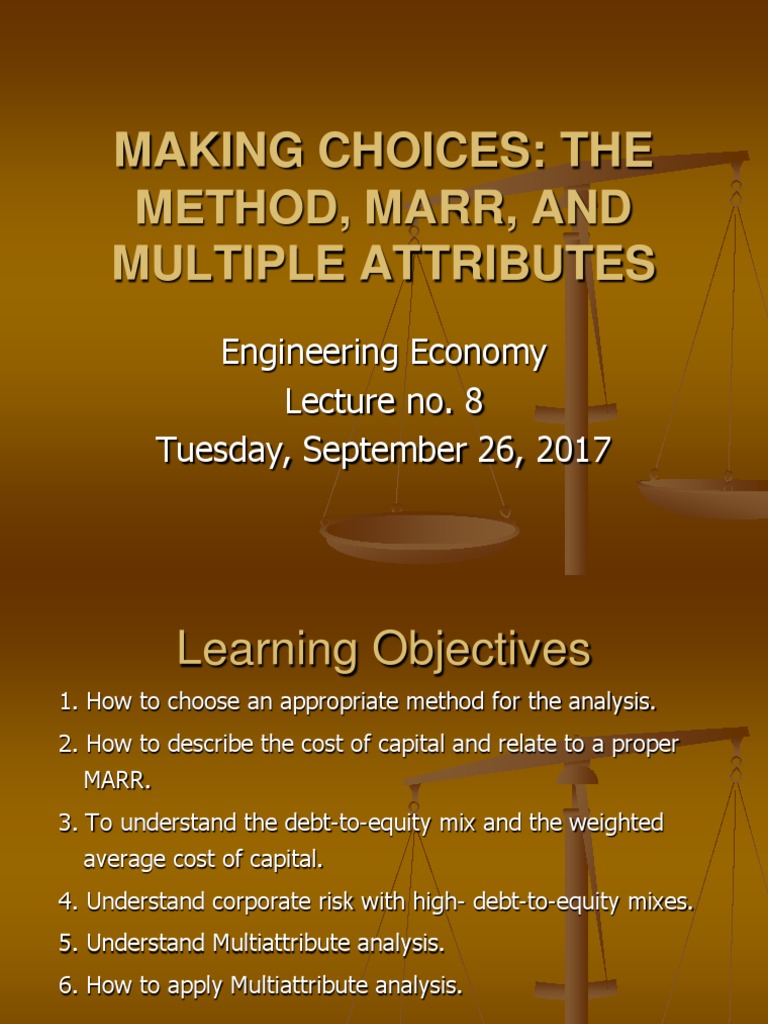 MAKING CHOICES: THE METHOD, MARR, AND MULTIPLE ATTRIBUTES

Engineering Economy
Lecture no. 8
Tuesday, September 26, 2017

Learning Objectives

1. How to choose an appropriate method for the analysis.
2. How to describe the cost of capital and relate to a proper MARR.
3. To understand the debt-to-equity mix and the weighted average cost of capital.
4. Understand corporate risk with high- debt-to-equity mixes.
5. Understand Multiattribute analysis.
6. How to apply Multiattribute analysis.